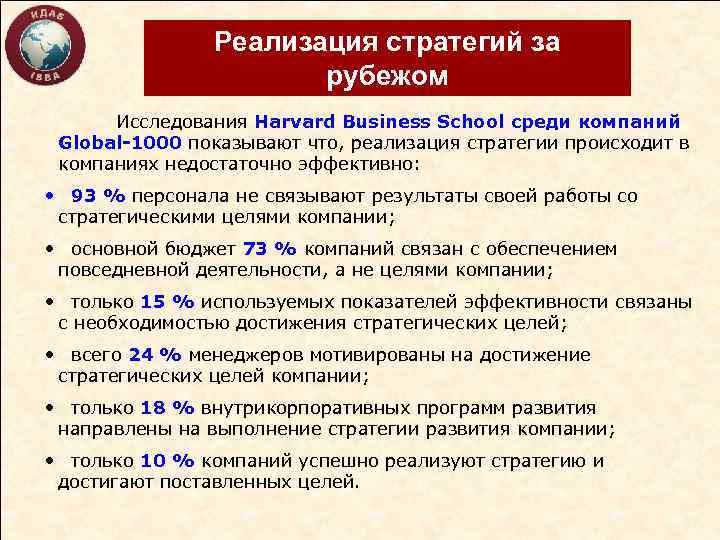 ИДАБ
1988

Реализация стратегий за рубежом

Исследования Harvard Business School среди компаний Global-1000 показывают что, реализация стратегии происходит в компаниях недостаточно эффективно:

• 93 % персонала не связывают результаты своей работы со стратегическими целями компании;

• основной бюджет 73 % компаний связан с обеспечением повседневной деятельности, а не целями компании;

• только 15 % используемых показателей эффективности связаны с необходимостью достижения стратегических целей;

• всего 24 % менеджеров мотивированы на достижение стратегических целей компании;

• только 18 % внутрикорпоративных программ развития направлены на выполнение стратегии развития компании;

• только 10 % компаний успешно реализуют стратегию и достигают поставленных целей.